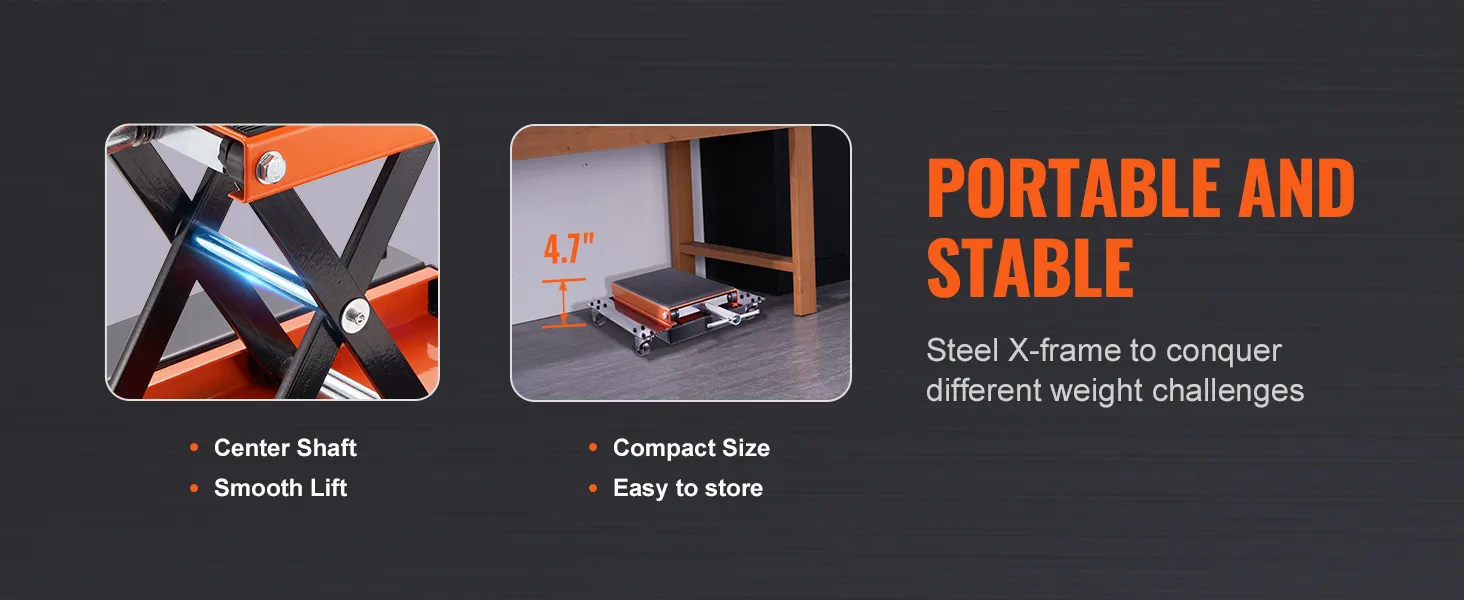 4.7"

• Center Shaft
• Smooth Lift

• Compact Size
• Easy to store

PORTABLE AND STABLE

Steel X-frame to conquer different weight challenges